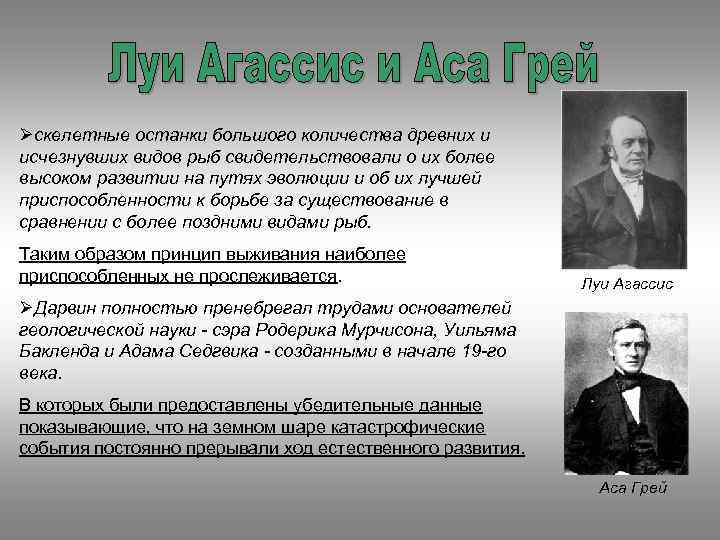 Луи Агассис и Аса Грей

➢скелетные останки большого количества древних и исчезнувших видов рыб свидетельствовали о их более высоком развитии на путях эволюции и об их лучшей приспособленности к борьбе за существование в сравнении с более поздними видами рыб.

Таким образом принцип выживания наиболее приспособленных не прослеживается.

➢Дарвин полностью пренебрегал трудами основателей геологической науки - сэра Родерика Мурчисона, Уильяма Бакленда и Адама Седгвика - созданными в начале 19-го века.

В которых были предоставлены убедительные данные показывающие, что на земном шаре катастрофические события постоянно прерывали ход естественного развития.

Луи Агассис

Аса Грей